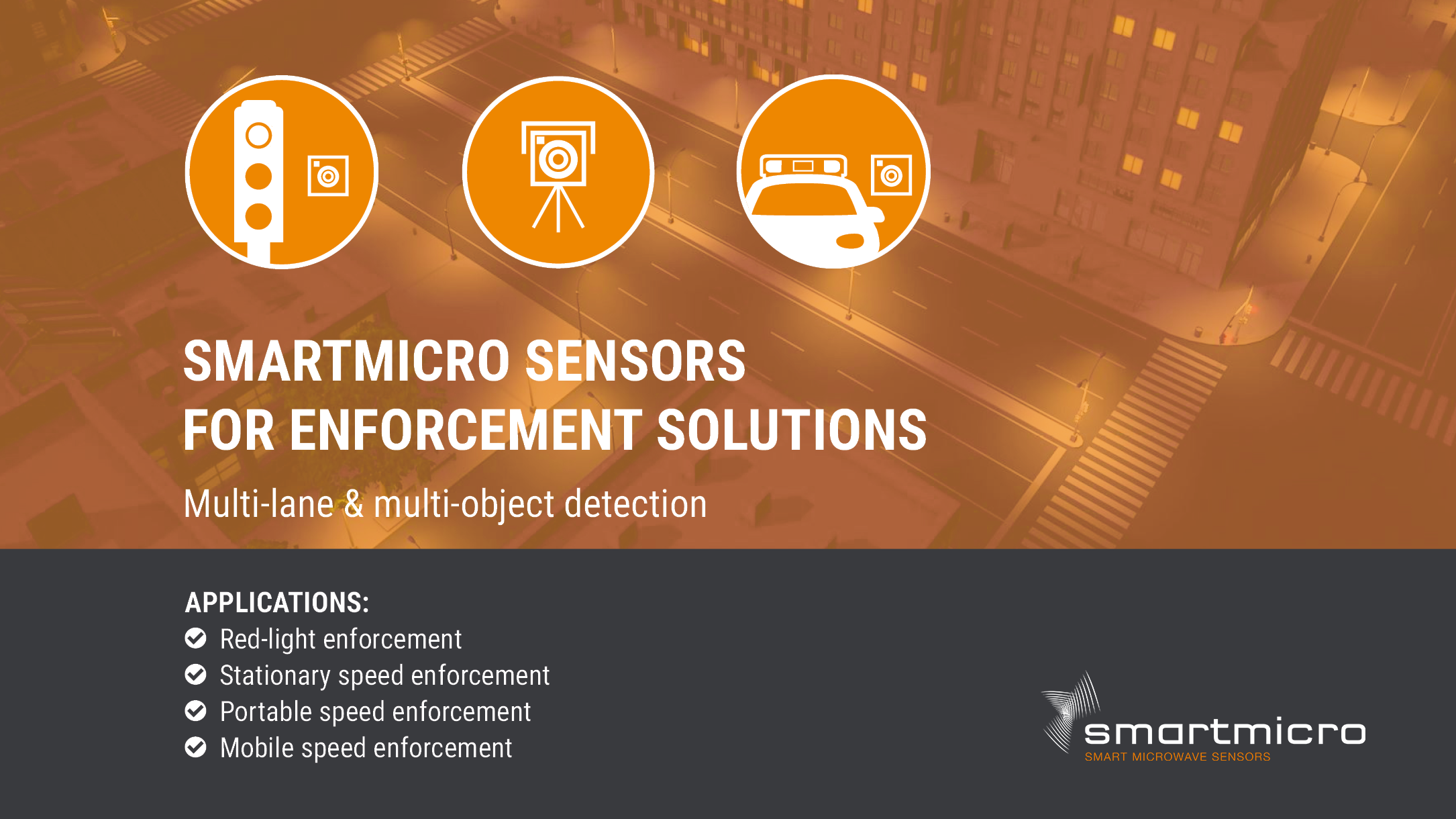 SMARTMICRO SENSORS
FOR ENFORCEMENT SOLUTIONS

Multi-lane & multi-object detection

APPLICATIONS:
Red-light enforcement
Stationary speed enforcement
Portable speed enforcement
Mobile speed enforcement

smartmicro
SMART MICROWAVE SENSORS